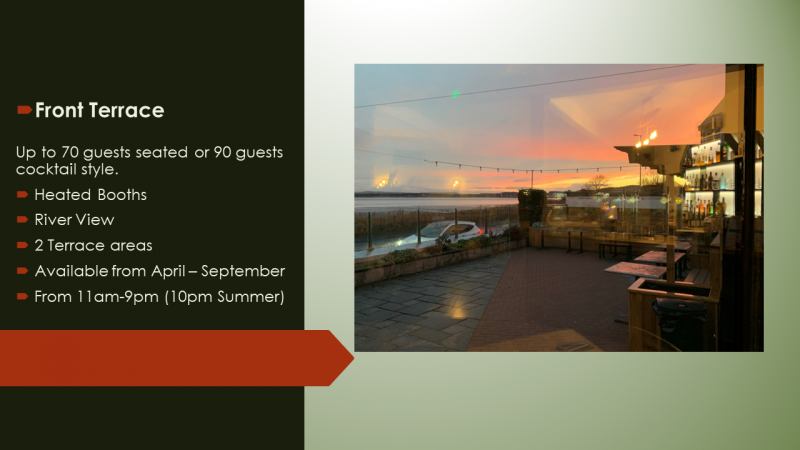 Front Terrace

Up to 70 guests seated or 90 guests cocktail style.

Heated Booths

River View

2 Terrace areas

Available from April – September

From 11am-9pm (10pm Summer)